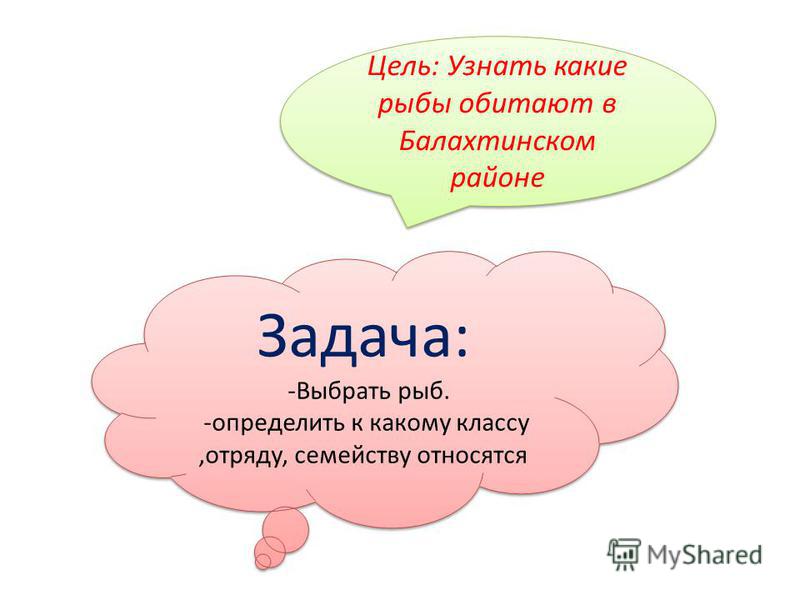 Цель: Узнать какие рыбы обитают в Балахтинском районе

Задача:
-Выбрать рыб.
-определить к какому классу ,отряду, семейству относятся

MyShared